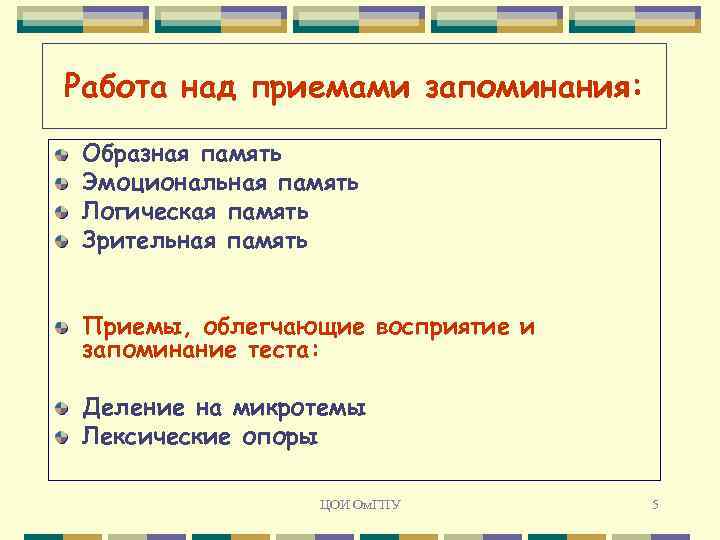 Работа над приемами запоминания:

Образная память
Эмоциональная память
Логическая память
Зрительная память

Приемы, облегчающие восприятие и запоминание теста:

Деление на микротемы
Лексические опоры

ЦОИ ОмГПУ

5